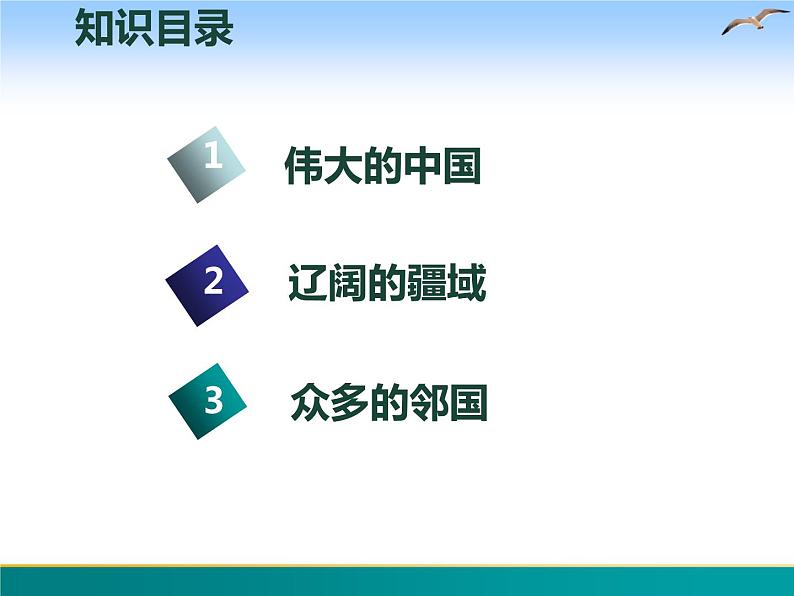 知识目录

1 伟大的中国

2 辽阔的疆域

3 众多的邻国